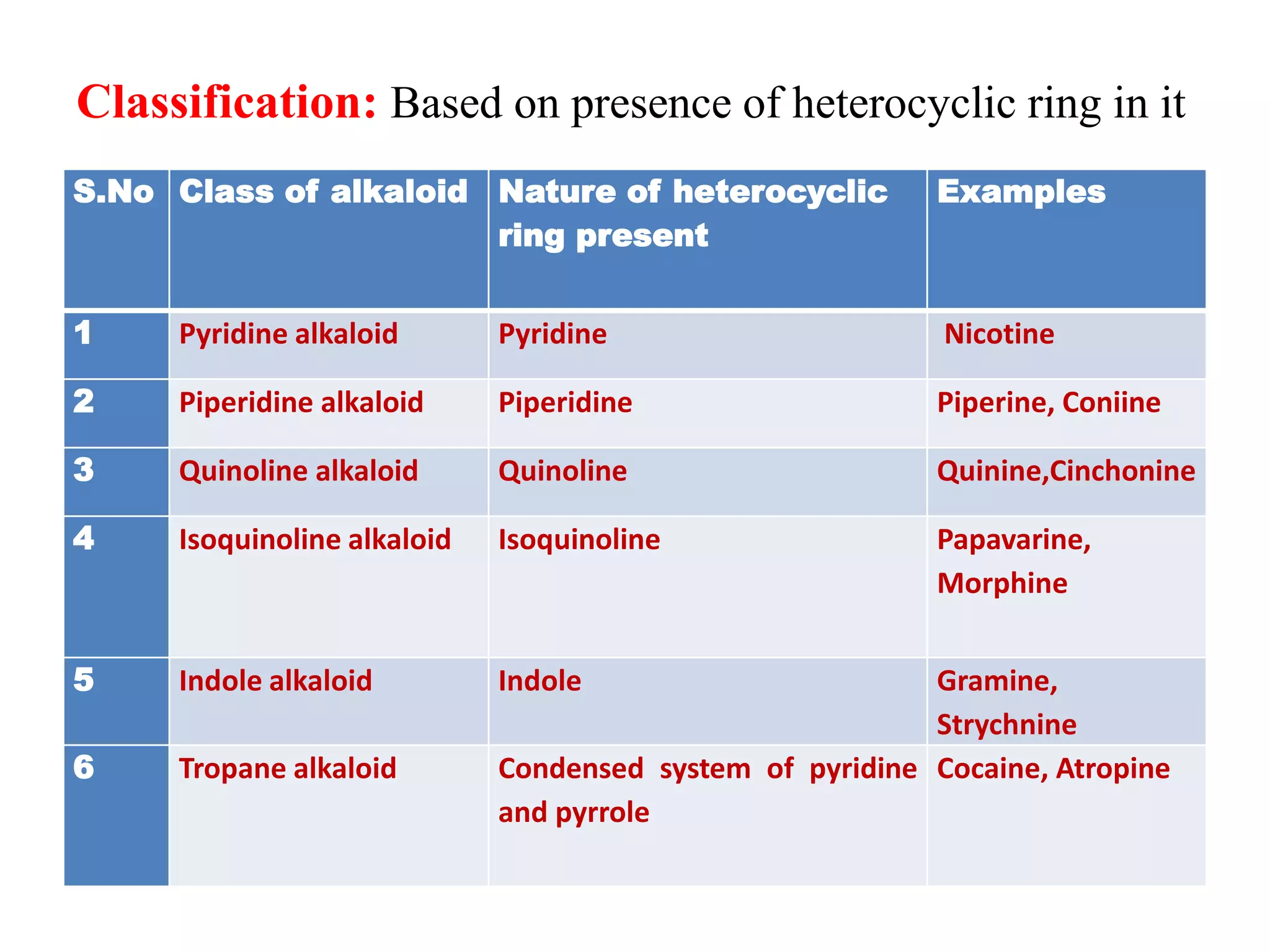 Classification: Based on presence of heterocyclic ring in it

| S.No | Class of alkaloid | Nature of heterocyclic ring present | Examples |
|---|---|---|---|
| 1 | Pyridine alkaloid | Pyridine | Nicotine |
| 2 | Piperidine alkaloid | Piperidine | Piperine, Coniine |
| 3 | Quinoline alkaloid | Quinoline | Quinine,Cinchonine |
| 4 | Isoquinoline alkaloid | Isoquinoline | Papavarine, Morphine |
| 5 | Indole alkaloid | Indole | Gramine, Strychnine |
| 6 | Tropane alkaloid | Condensed system of pyridine and pyrrole | Cocaine, Atropine |